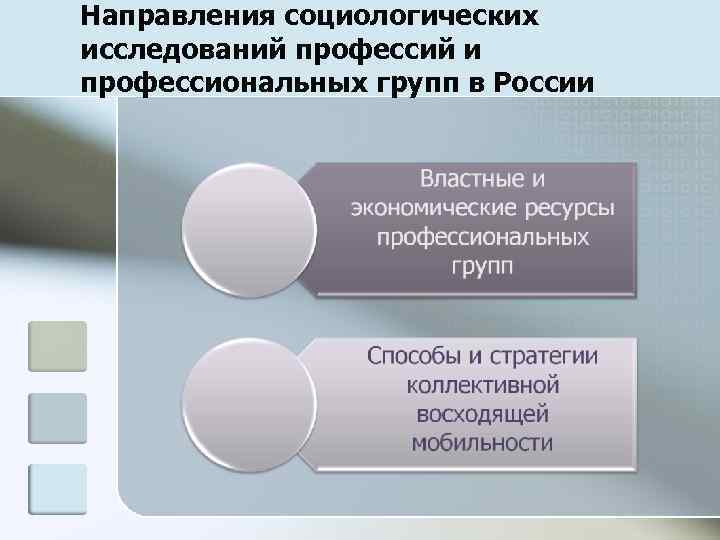 Направления социологических исследований профессий и профессиональных групп в России

Властные и экономические ресурсы профессиональных групп

Способы и стратегии коллективной восходящей мобильности